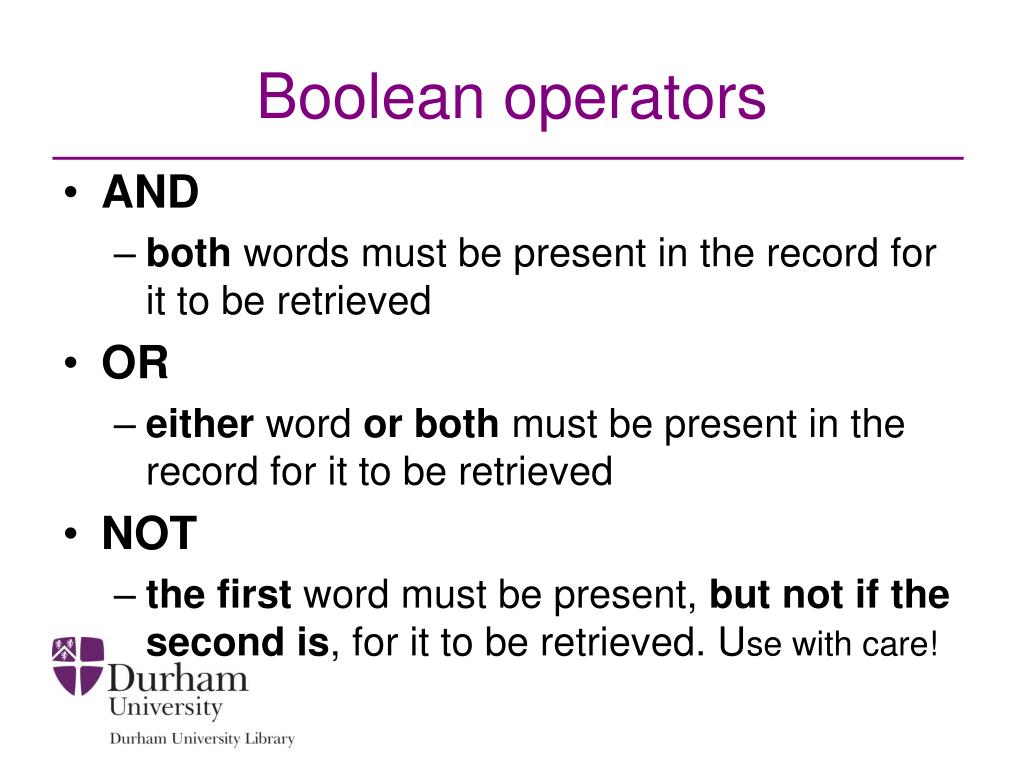 Boolean operators

• AND
– both words must be present in the record for it to be retrieved

• OR
– either word or both must be present in the record for it to be retrieved

• NOT
– the first word must be present, but not if the second is, for it to be retrieved. Use with care!

Durham University

Durham University Library